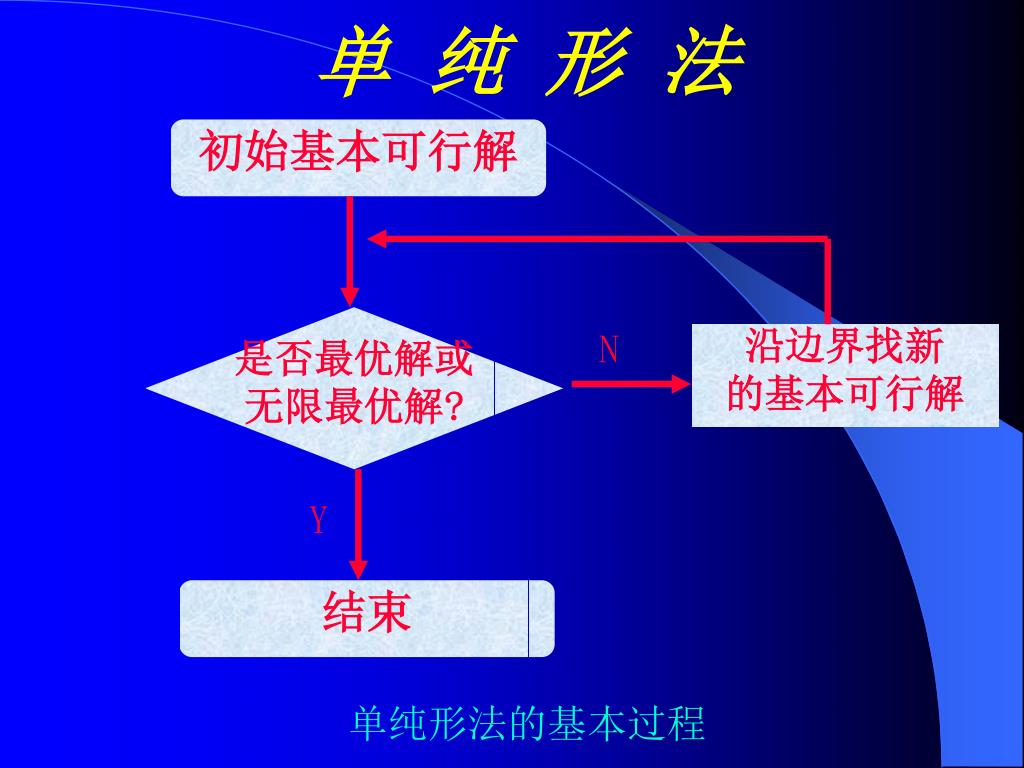 单 纯 形 法

初始基本可行解

是否最优解或无限最优解?

N

沿边界找新的基本可行解

Y

结束

单纯形法的基本过程